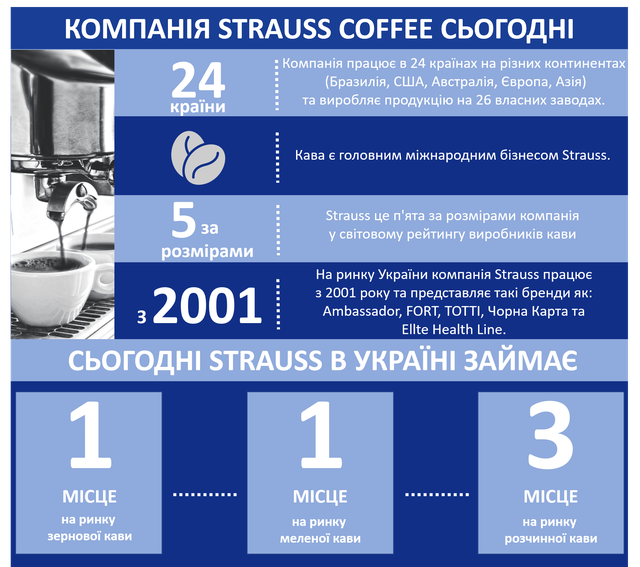 КОМПАНІЯ STRAUSS COFFEE СЬОГОДНІ

24 країни

Компанія працює в 24 країнах на різних континентах (Бразилія, США, Австралія, Європа, Азія) та виробляє продукцію на 26 власних заводах.

Кава є головним міжнародним бізнесом Strauss.

5 за розмірами

Strauss це п'ята за розмірами компанія у світовому рейтингу виробників кави

з 2001

На ринку України компанія Strauss працює з 2001 року та представляє такі бренди як: Ambassador, FORT, TOTTI, Чорна Карта та Ellte Health Line.

СЬОГОДНІ STRAUSS В УКРАЇНІ ЗАЙМАЄ

1 МІСЦЕ на ринку зернової кави

1 МІСЦЕ на ринку меленої кави

3 МІСЦЕ на ринку розчинної кави